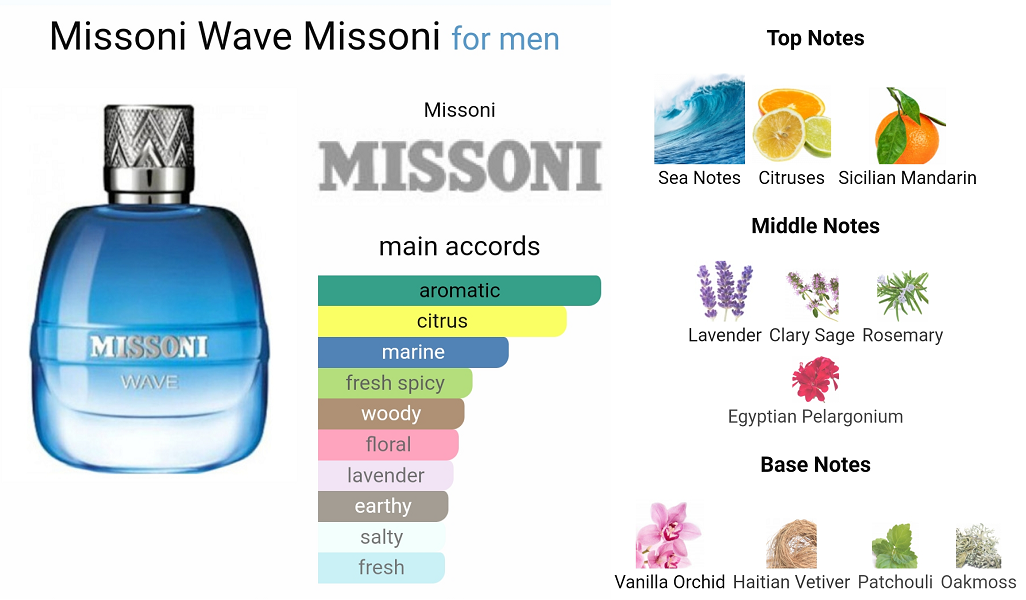 Missoni Wave Missoni for men

MISSONI
WAVE

Missoni

MISSONI

main accords

aromatic
citrus
marine
fresh spicy
woody
floral
lavender
earthy
salty
fresh

Top Notes

Sea Notes Citruses Sicilian Mandarin

Middle Notes

Lavender Clary Sage Rosemary

Egyptian Pelargonium

Base Notes

Vanilla Orchid Haitian Vetiver Patchouli Oakmoss